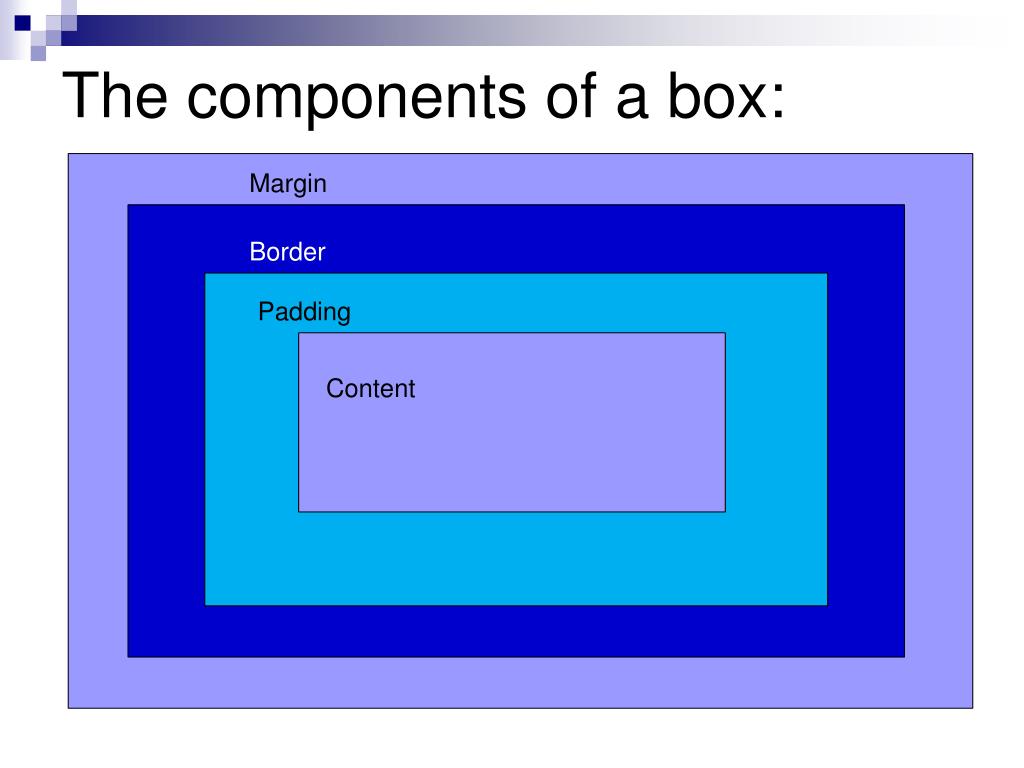 The components of a box:

Margin

Border

Padding

Content